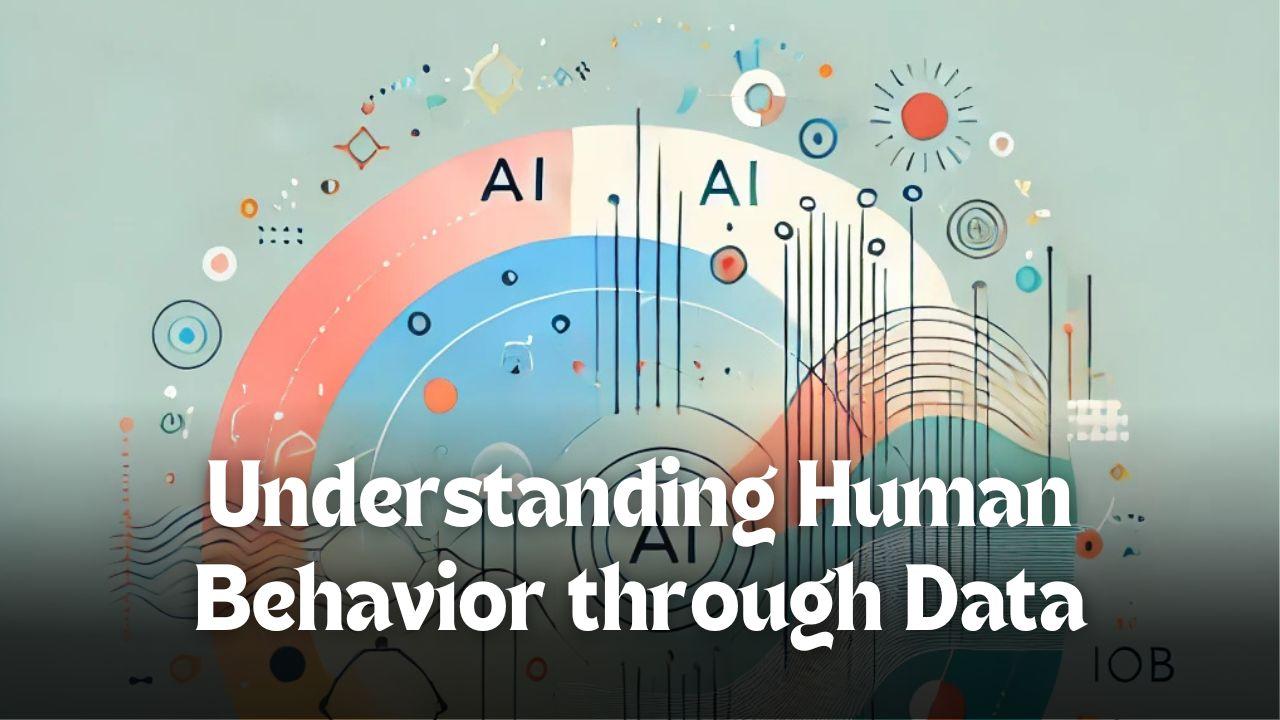 AI AI

AI

Understanding Human Behavior through Data

IOB